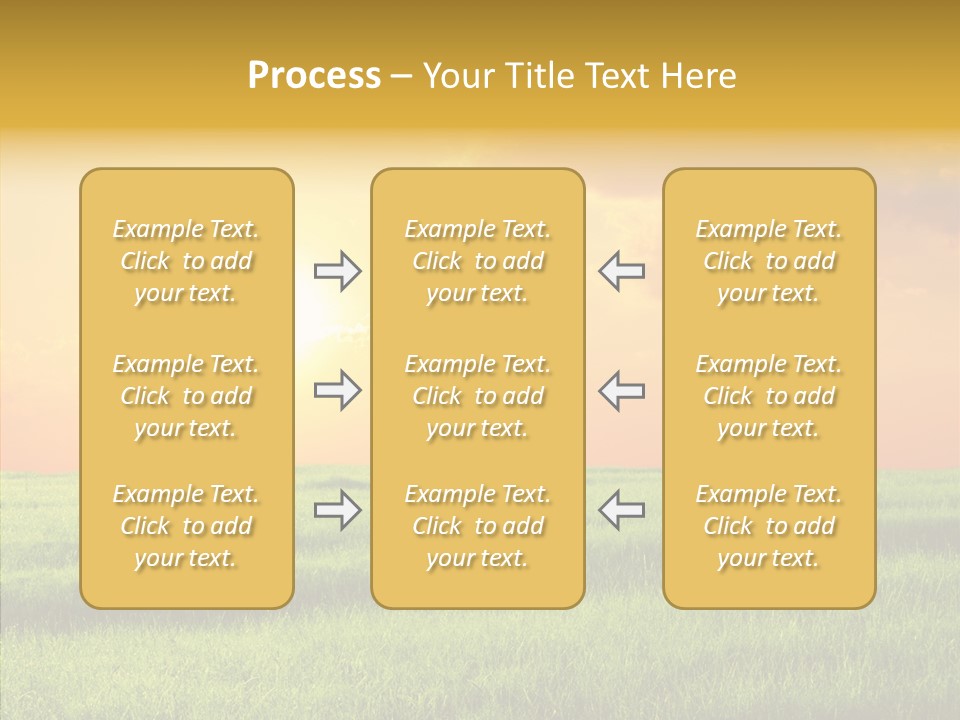 Process – Your Title Text Here

Example Text. Click to add your text.

Example Text. Click to add your text.

Example Text. Click to add your text.

Example Text. Click to add your text.

Example Text. Click to add your text.

Example Text. Click to add your text.

Example Text. Click to add your text.

Example Text. Click to add your text.

Example Text. Click to add your text.